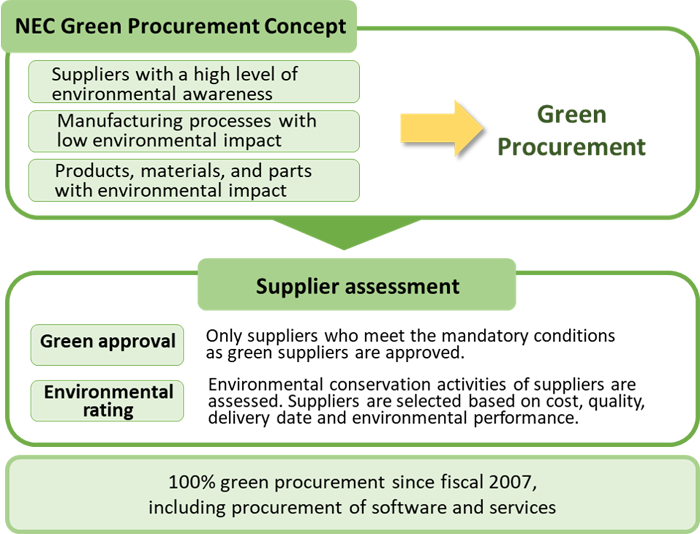 NEC Green Procurement Concept

Suppliers with a high level of environmental awareness

Manufacturing processes with low environmental impact

Products, materials, and parts with environmental impact

Green Procurement

Supplier assessment

Green approval

Only suppliers who meet the mandatory conditions as green suppliers are approved.

Environmental rating

Environmental conservation activities of suppliers are assessed. Suppliers are selected based on cost, quality, delivery date and environmental performance.

100% green procurement since fiscal 2007, including procurement of software and services